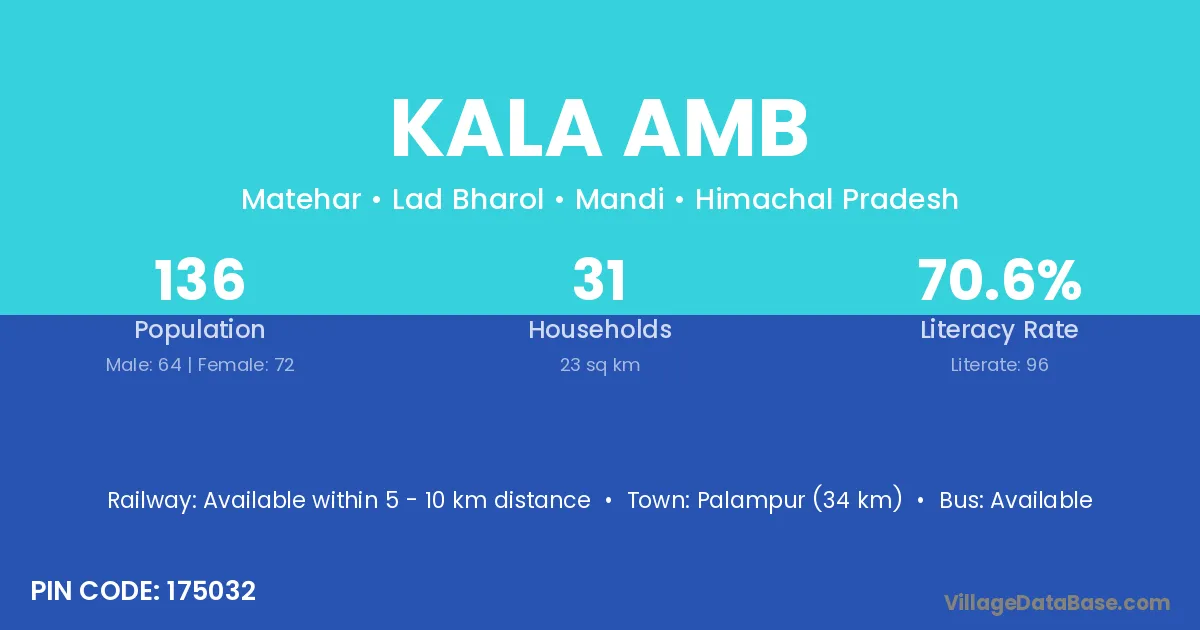 KALA AMB

Matehar • Lad Bharol • Mandi • Himachal Pradesh

136
Population
Male: 64 | Female: 72

31
Households
23 sq km

70.6%
Literacy Rate
Literate: 96

Railway: Available within 5 - 10 km distance • Town: Palampur (34 km) • Bus: Available

PIN CODE: 175032

VillageDataBase.com